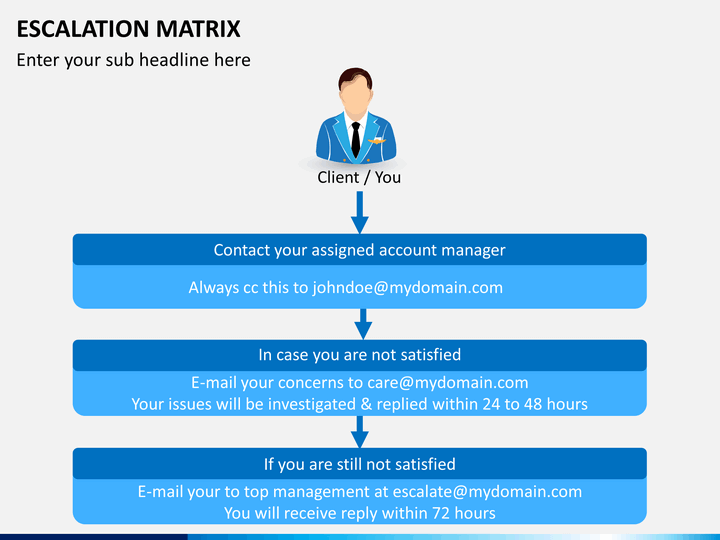 ESCALATION MATRIX

Enter your sub headline here

Client / You

Contact your assigned account manager

Always cc this to johndoe@mydomain.com

In case you are not satisfied

E-mail your concerns to care@mydomain.com
Your issues will be investigated & replied within 24 to 48 hours

If you are still not satisfied

E-mail your to top management at escalate@mydomain.com
You will receive reply within 72 hours